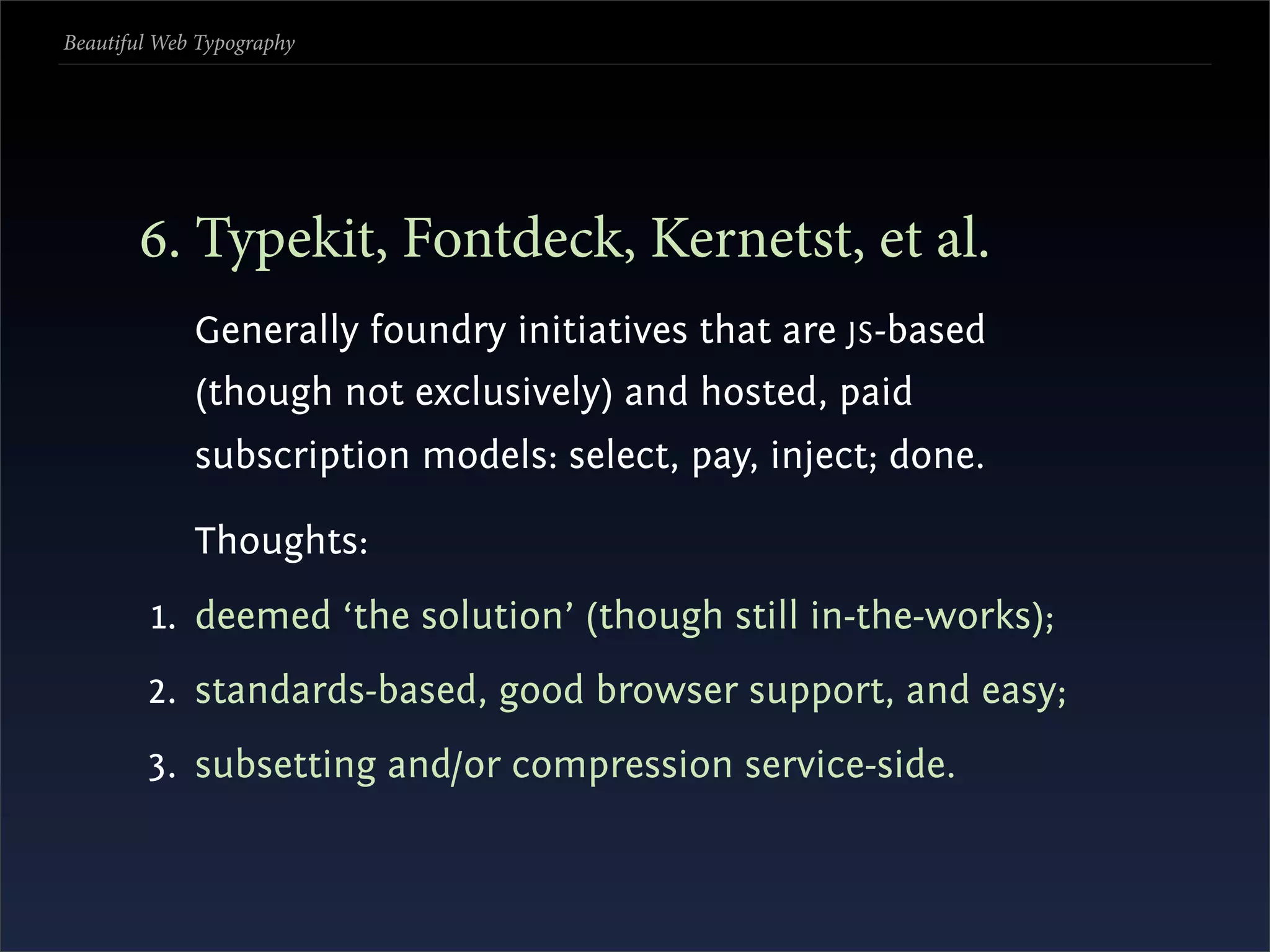 Beautiful Web Typography

6. Typekit, Fontdeck, Kernetst, et al.

Generally foundry initiatives that are JS-based (though not exclusively) and hosted, paid subscription models: select, pay, inject; done.

Thoughts:

1. deemed ‘the solution’ (though still in-the-works);
2. standards-based, good browser support, and easy;
3. subsetting and/or compression service-side.